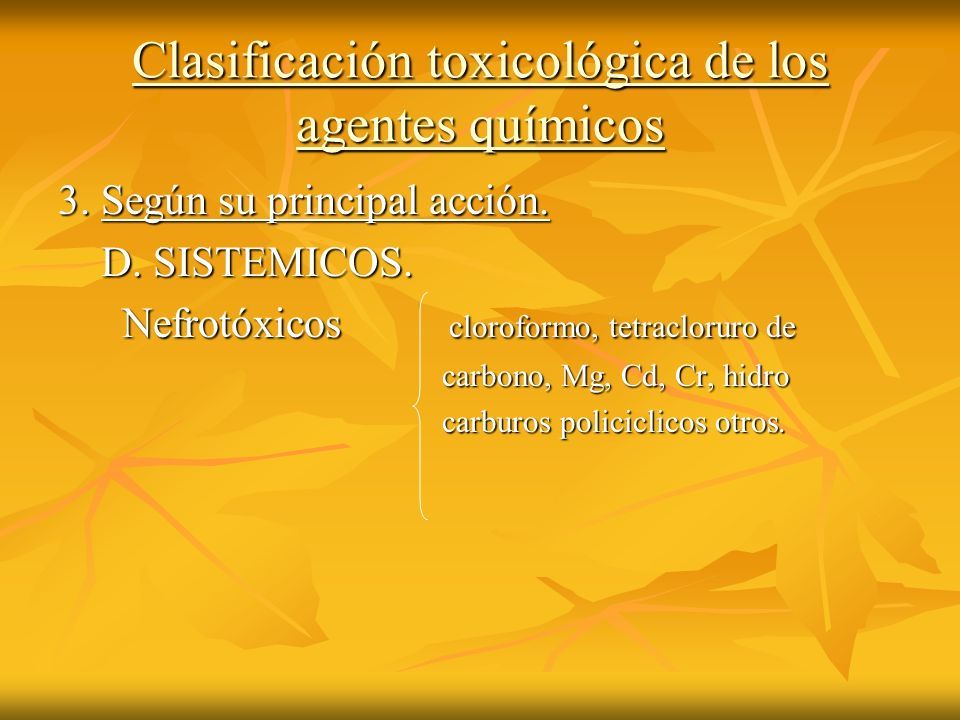 Clasificación toxicológica de los agentes químicos

3. Según su principal acción.

D. SISTEMICOS.

Nefrotóxicos

cloroformo, tetracloruro de carbono, Mg, Cd, Cr, hidro carburos policiclicos otros.